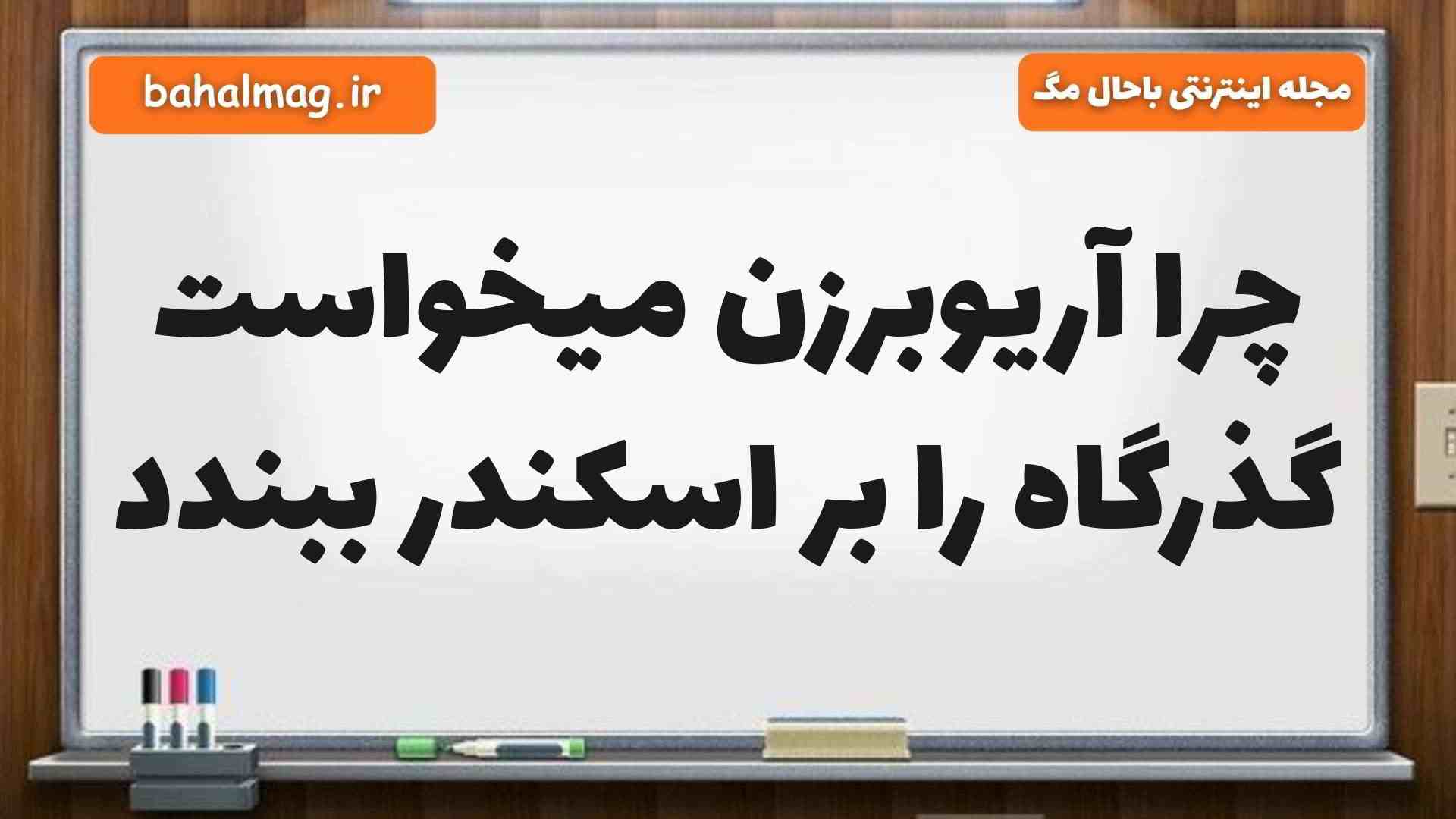 مجله اینترنتی باحال مگ

bahalmag.ir

چرا آریوبرزن میخواست گذرگاه را بر اسکندر ببندد